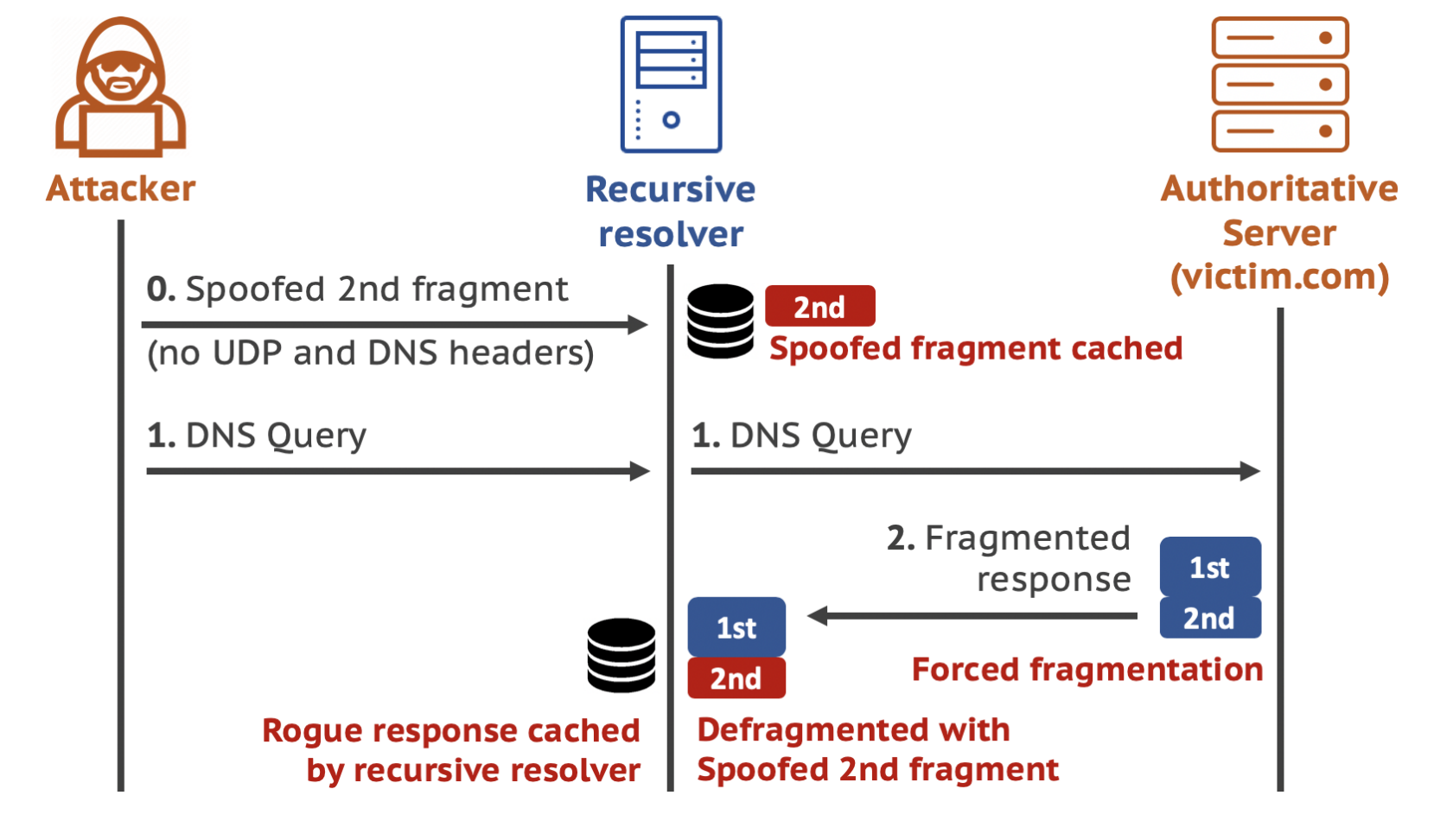 Attacker

Recursive resolver

Authoritative Server (victim.com)

0. Spoofed 2nd fragment
(no UDP and DNS headers)

2nd
Spoofed fragment cached

1. DNS Query

1. DNS Query

2. Fragmented response

1st
2nd

1st
2nd

Forced fragmentation

Rogue response cached by recursive resolver

Defragmented with Spoofed 2nd fragment